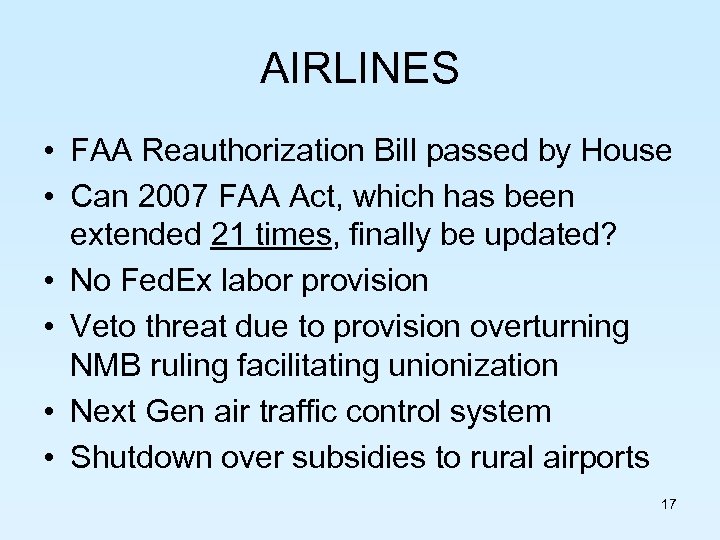 AIRLINES

• FAA Reauthorization Bill passed by House
• Can 2007 FAA Act, which has been extended 21 times, finally be updated?
• No FedEx labor provision
• Veto threat due to provision overturning NMB ruling facilitating unionization
• Next Gen air traffic control system
• Shutdown over subsidies to rural airports

17